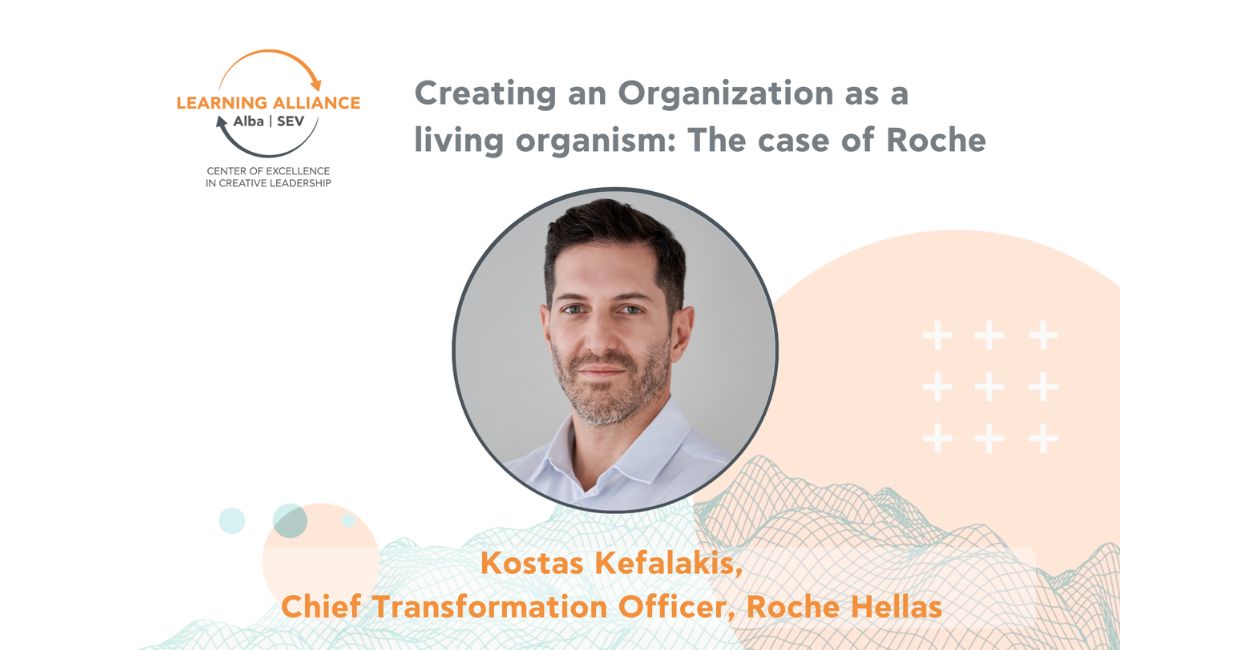 LEARNING ALLIANCE
Alba | SEV
CENTER OF EXCELLENCE
IN CREATIVE LEADERSHIP

Creating an Organization as a living organism: The case of Roche

Kostas Kefalakis,
Chief Transformation Officer, Roche Hellas